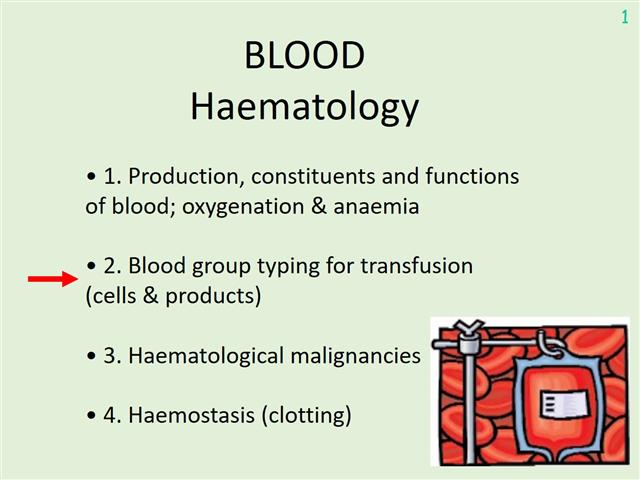 1

BLOOD
Haematology

• 1. Production, constituents and functions of blood; oxygenation & anaemia

• 2. Blood group typing for transfusion (cells & products)

• 3. Haematological malignancies

• 4. Haemostasis (clotting)